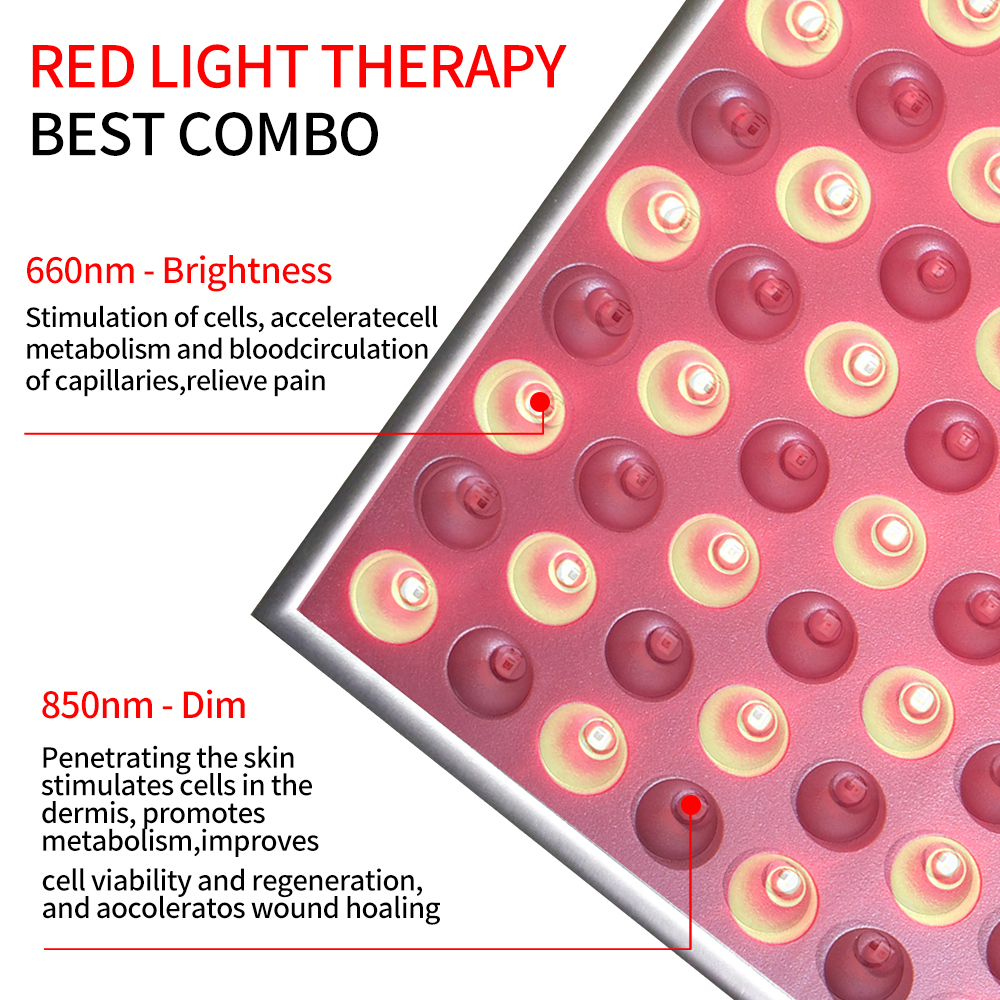 RED LIGHT THERAPY
BEST COMBO

660nm - Brightness

Stimulation of cells, acceleratecell metabolism and bloodcirculation of capillaries,relieve pain

850nm - Dim

Penetrating the skin stimulates cells in the dermis, promotes metabolism,improves

cell viability and regeneration, and aocoleratos wound hoaling